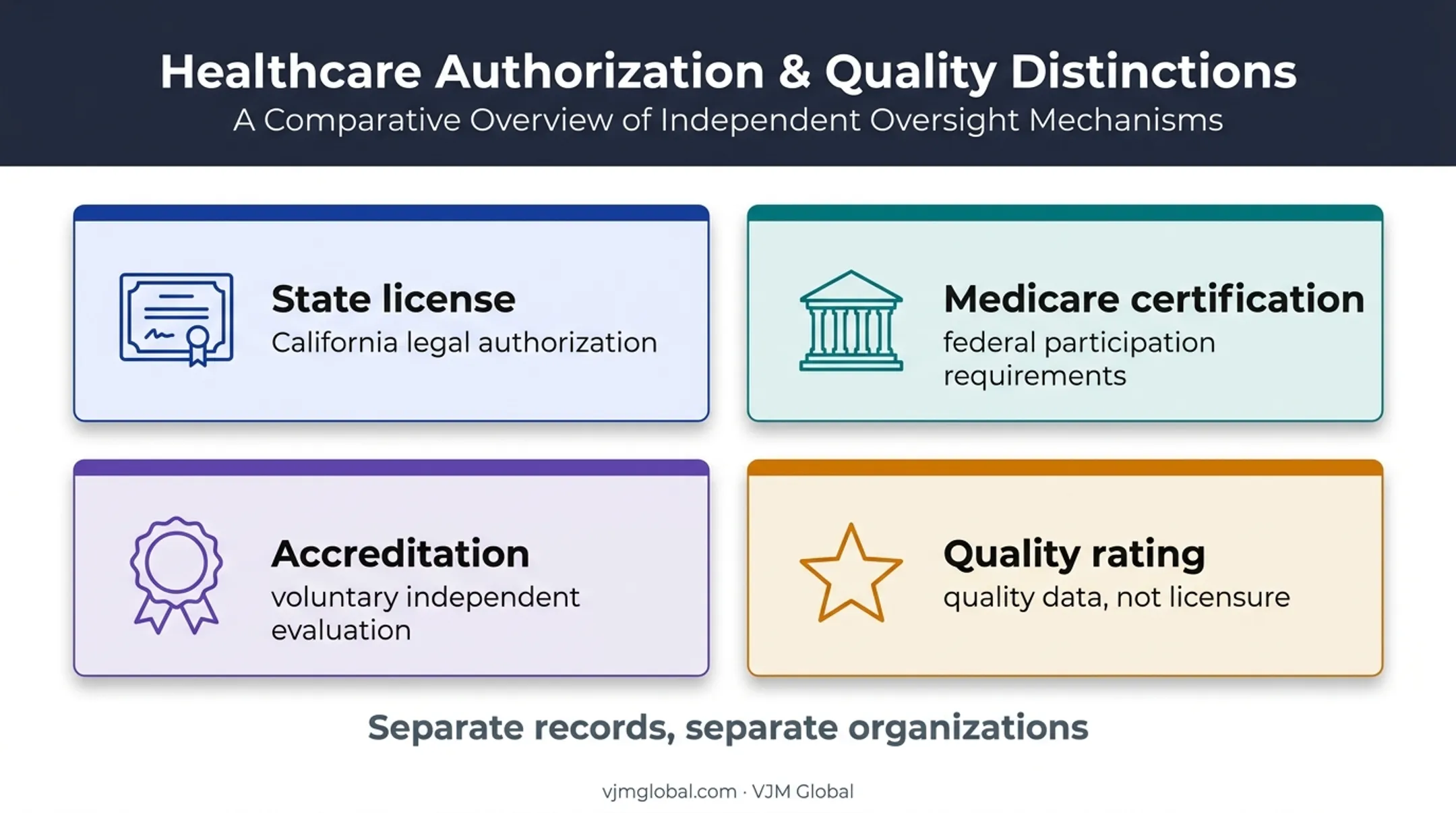 Healthcare Authorization & Quality Distinctions

A Comparative Overview of Independent Oversight Mechanisms

State license

California legal authorization

Medicare certification

federal participation requirements

Accreditation

voluntary independent evaluation

Quality rating

quality data, not licensure

Separate records, separate organizations

vjmglobal.com · VJM Global